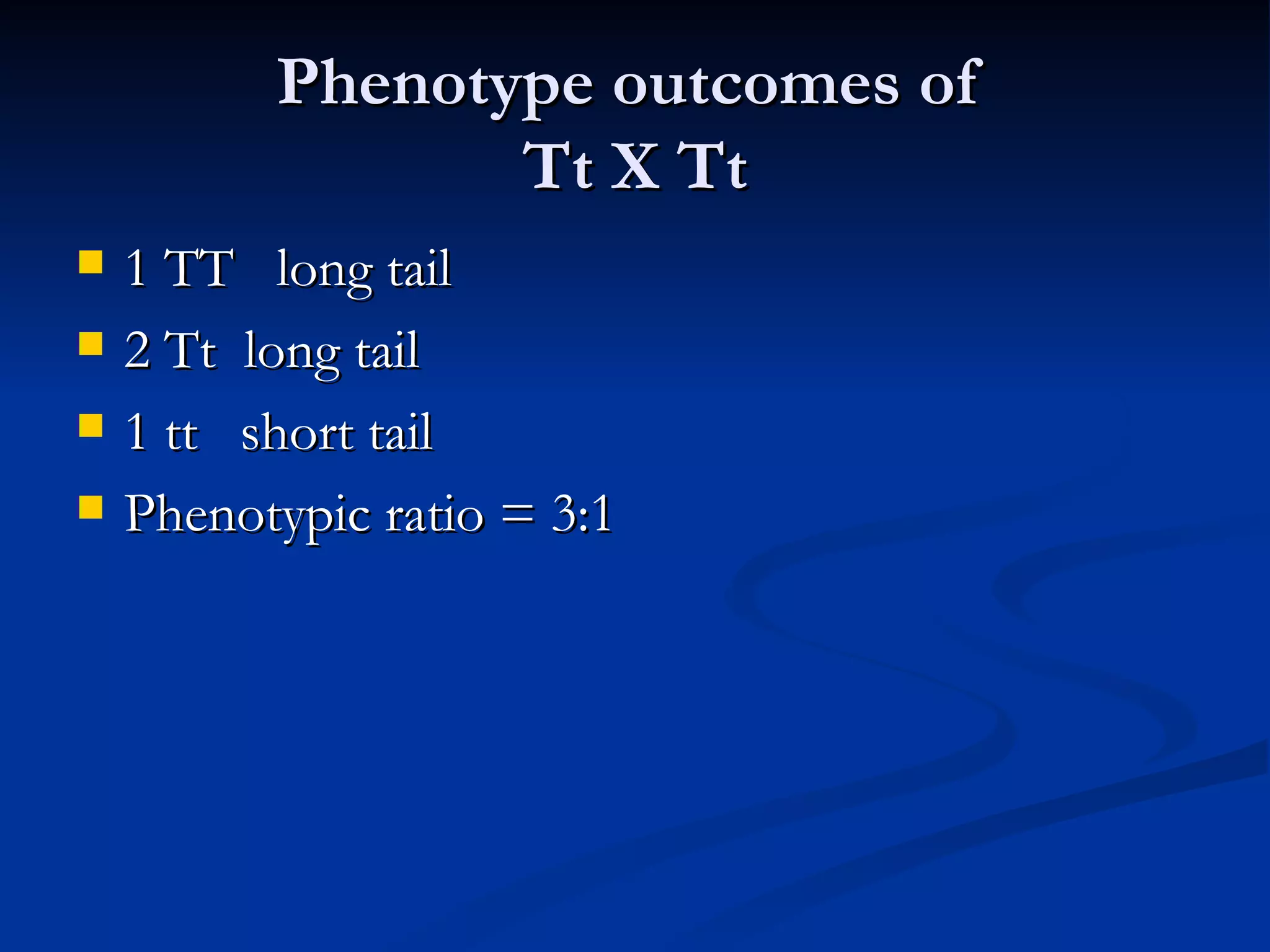 Phenotype outcomes of Tt X Tt

- 1 TT long tail
- 2 Tt long tail
- 1 tt short tail
- Phenotypic ratio = 3:1